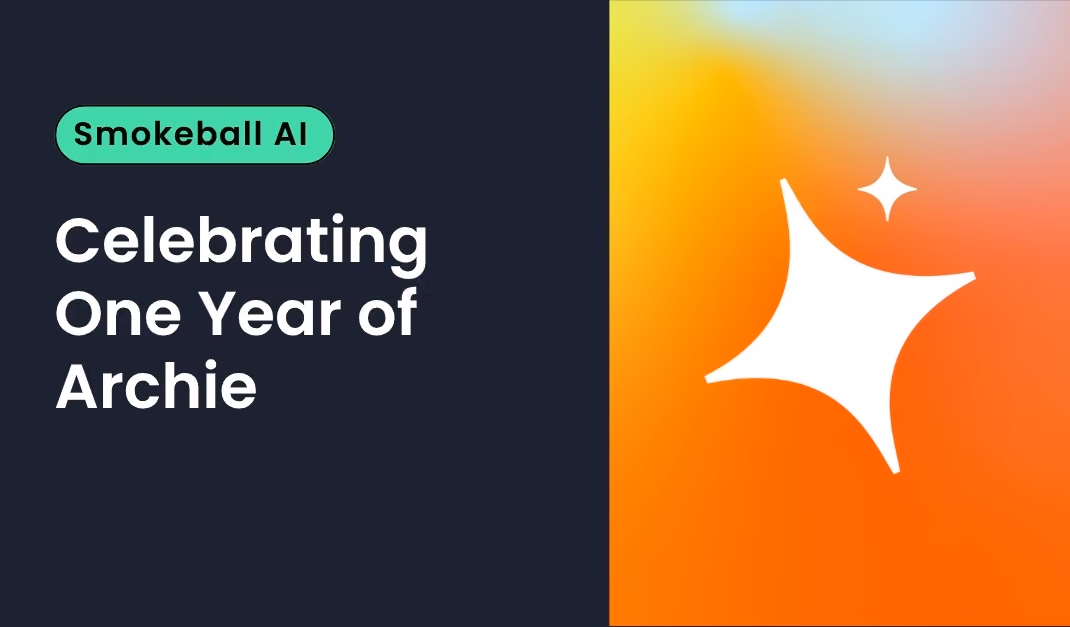 Smokeball AI

Celebrating One Year of Archie